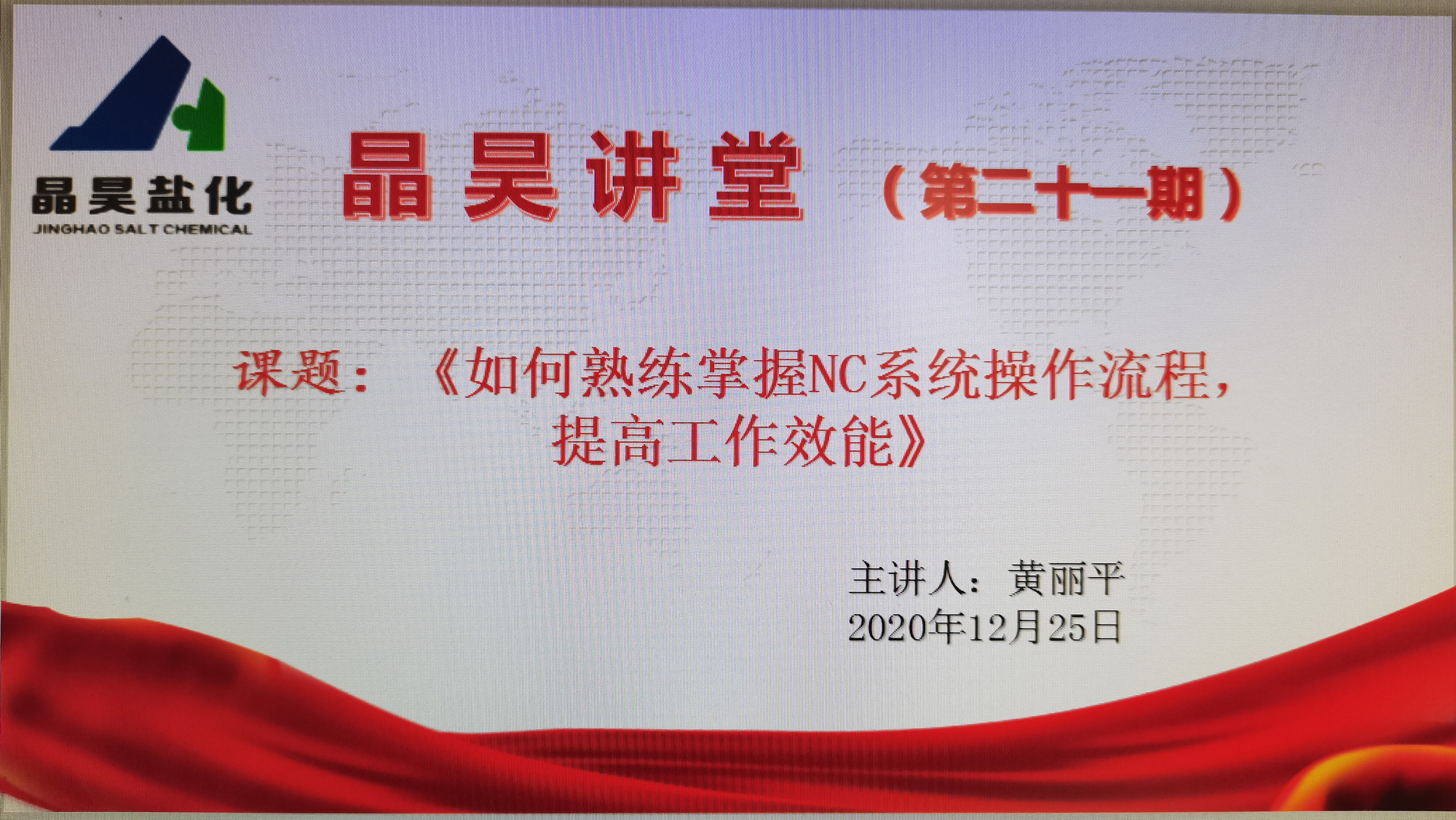 晶昊盐化
JINGHAO SALT CHEMICAL

晶昊讲堂（第二十一期）

课题：《如何熟练掌握NC系统操作流程，提高工作效能》

主讲人：黄丽平
2020年12月25日